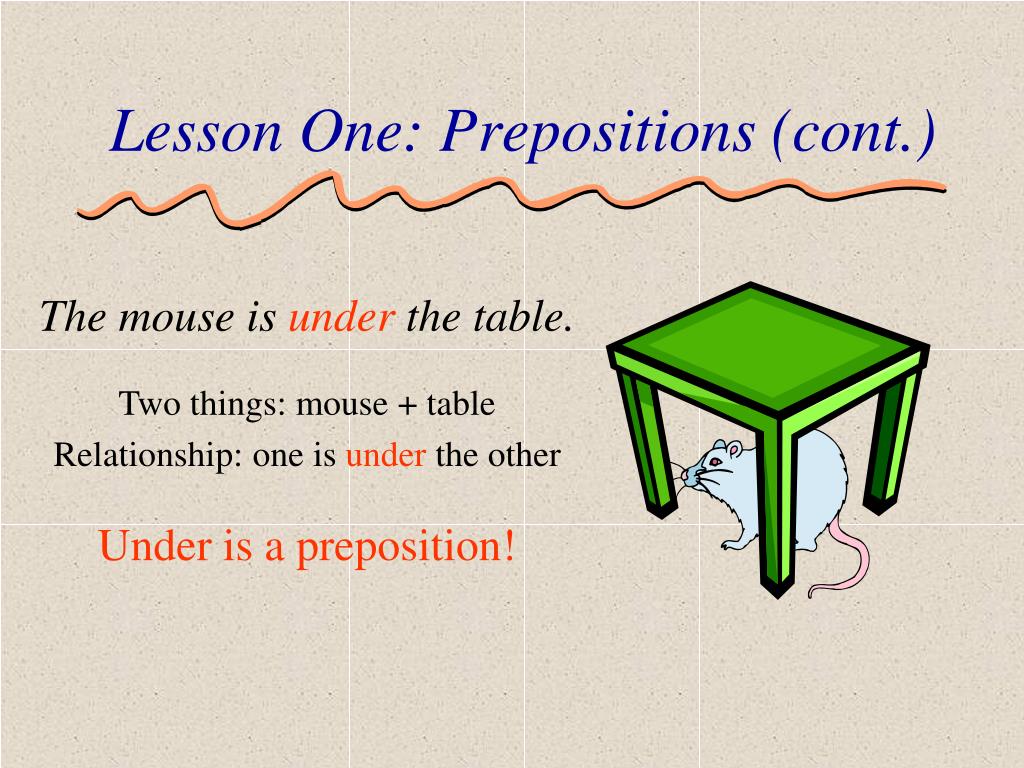 Lesson One: Prepositions (cont.)

The mouse is under the table.

Two things: mouse + table

Relationship: one is under the other

Under is a preposition!